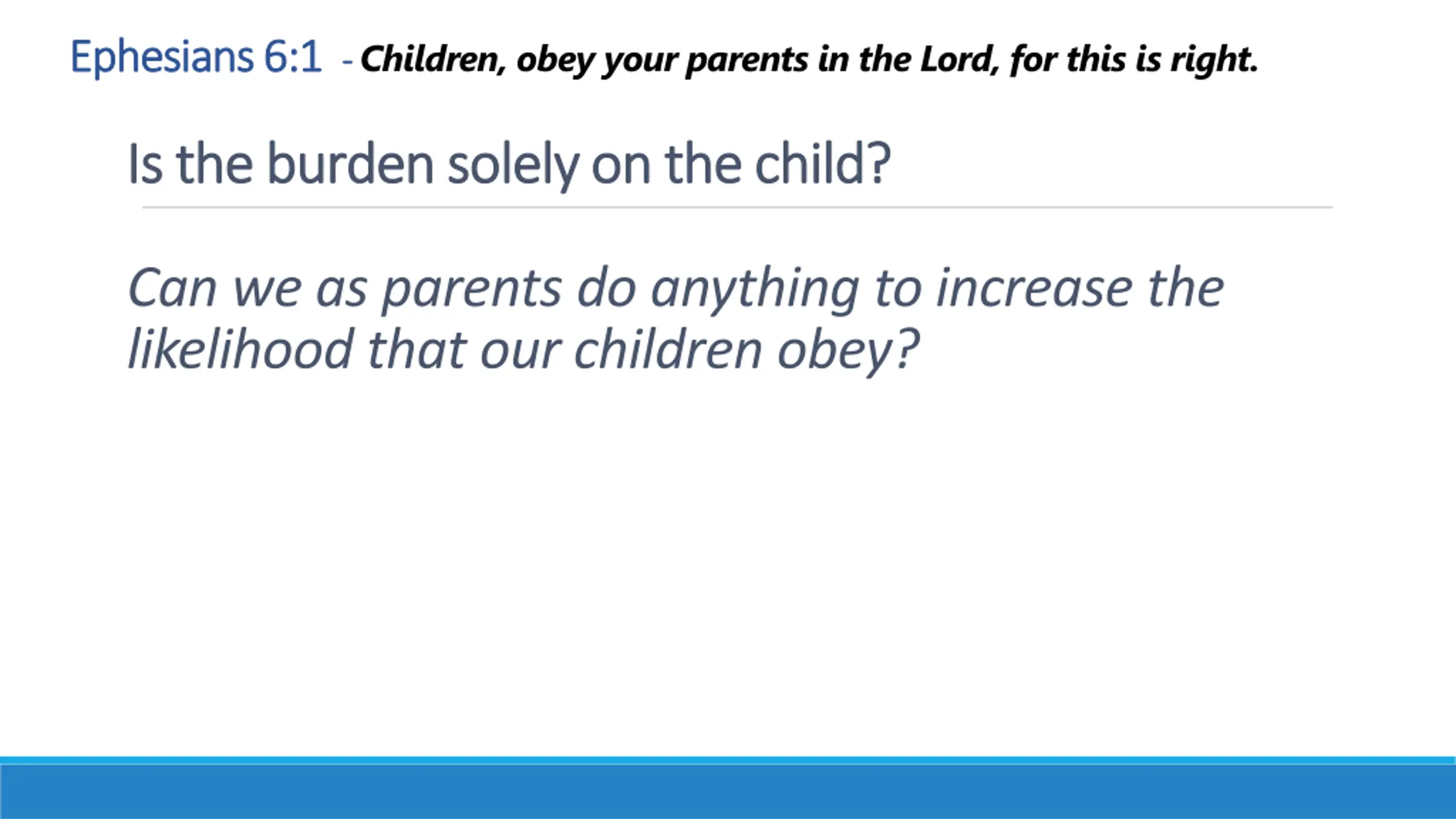 Ephesians 6:1 - Children, obey your parents in the Lord, for this is right.

Is the burden solely on the child?

Can we as parents do anything to increase the likelihood that our children obey?